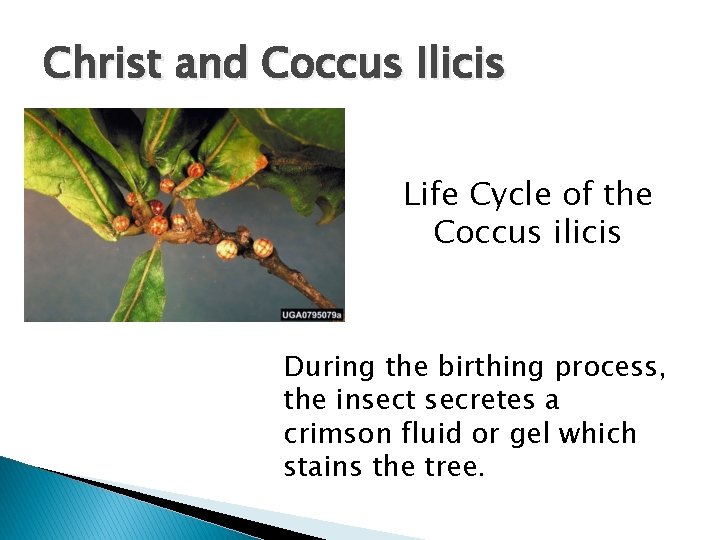 Christ and Coccus Ilicis

UGA0795079a

Life Cycle of the Coccus ilicis

During the birthing process, the insect secretes a crimson fluid or gel which stains the tree.